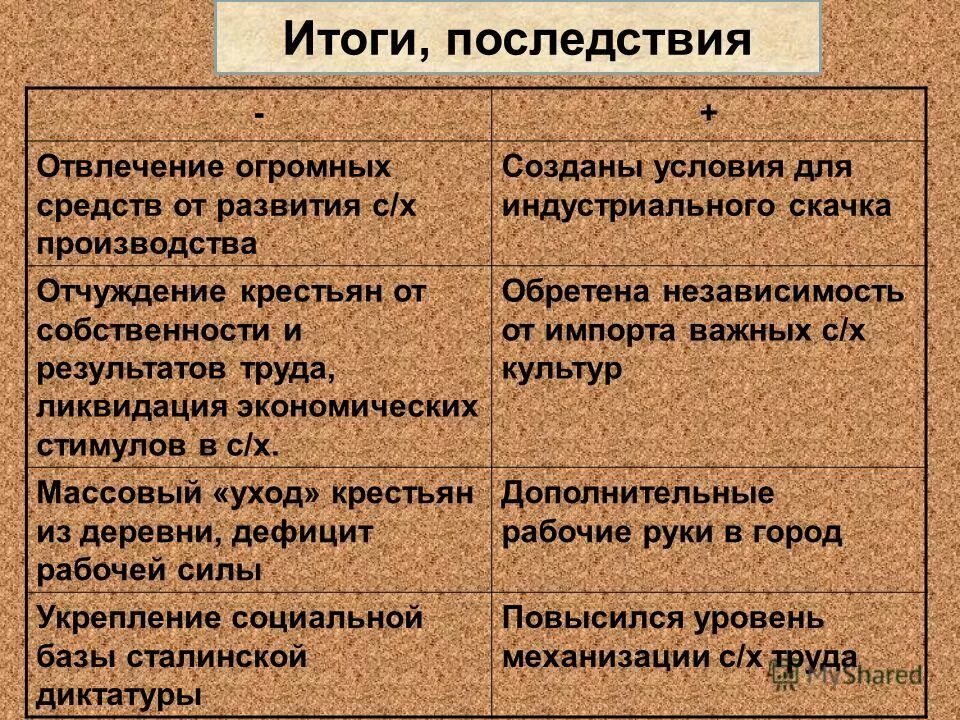 Итоги, последствия

| - | + |
|---|---|
| Отвлечение огромных средств от развития с/х производства | Созданы условия для индустриального скачка |
| Отчуждение крестьян от собственности и результатов труда, ликвидация экономических стимулов в с/х. | Обретена независимость от импорта важных с/х культур |
| Массовый «уход» крестьян из деревни, дефицит рабочей силы | Дополнительные рабочие руки в город |
| Укрепление социальной базы сталинской диктатуры | Повысился уровень механизации с/х труда |

MyShared